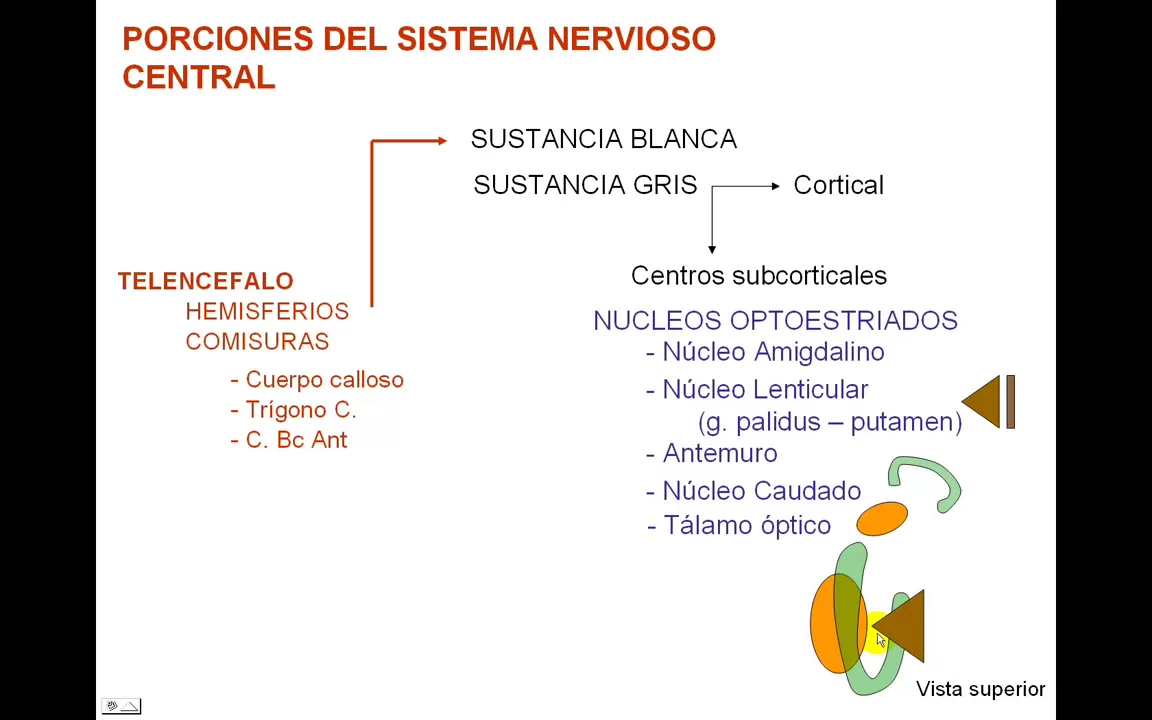 PORCIONES DEL SISTEMA NERVIOSO CENTRAL

SUSTANCIA BLANCA

SUSTANCIA GRIS

Cortical

Centros subcorticales

TELENCEFALO
HEMISFERIOS
COMISURAS

- Cuerpo calloso
- Trígono C.
- C. Bc Ant

NUCLEOS OPTOESTRIADOS
- Núcleo Amigdalino
- Núcleo Lenticular
(g. palidus – putamen)
- Antemuro
- Núcleo Caudado
- Tálamo óptico

Vista superior